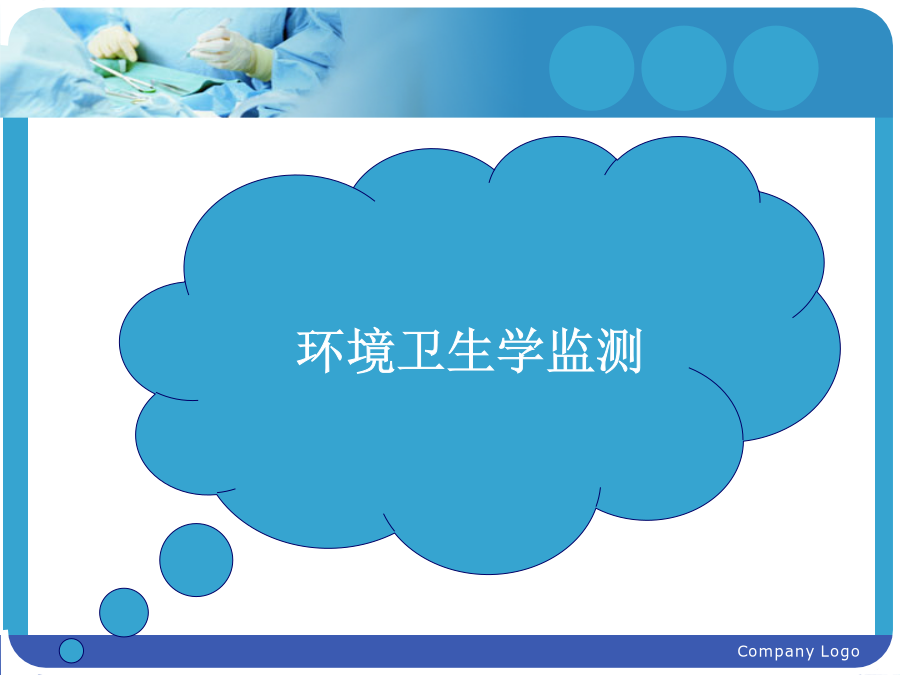 环境卫生学监测

Company Logo